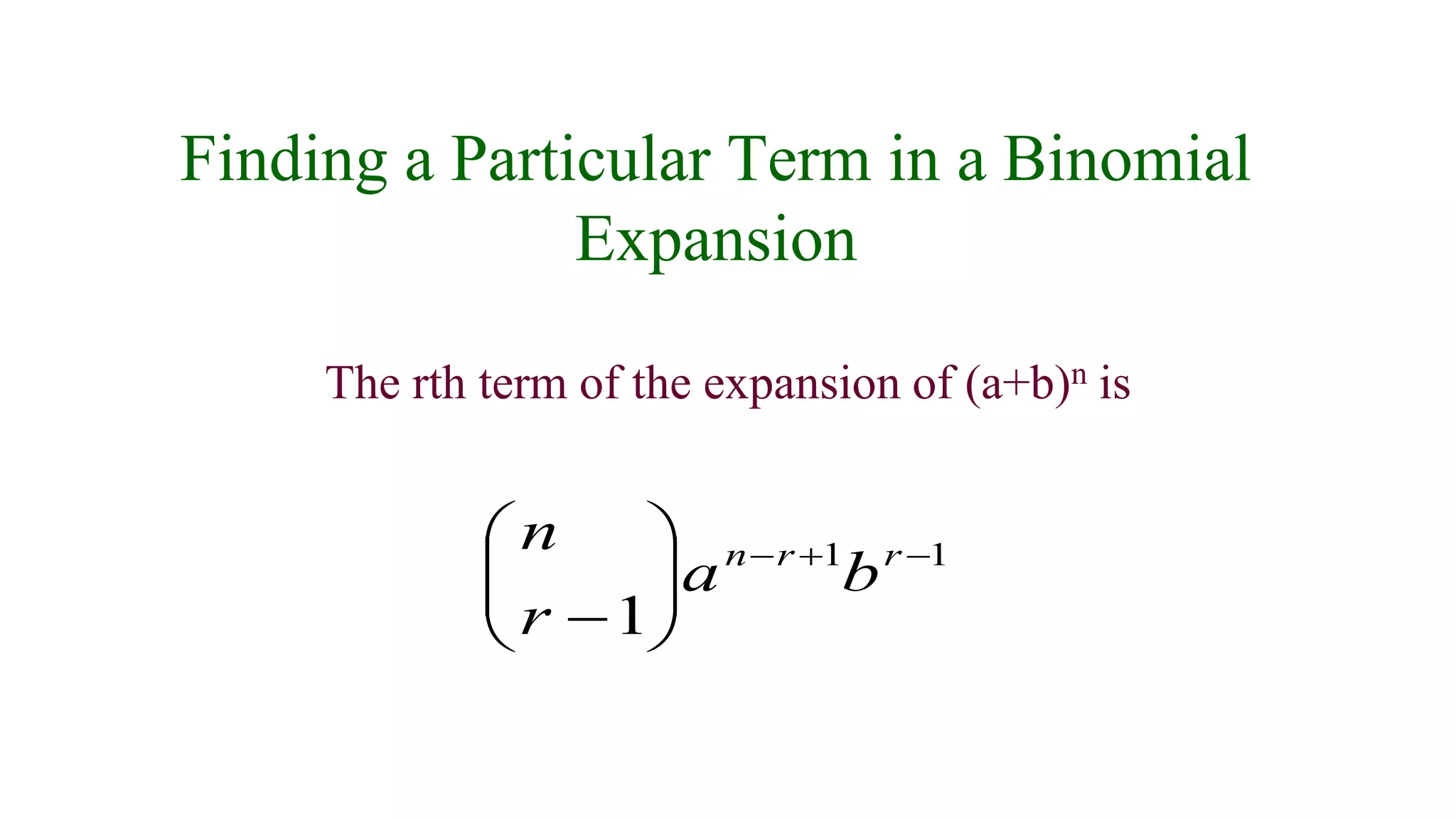 Finding a Particular Term in a Binomial Expansion

The rth term of the expansion of $(a+b)^n$ is

$\binom{n}{r-1}a^{n-r+1}b^{r-1}$